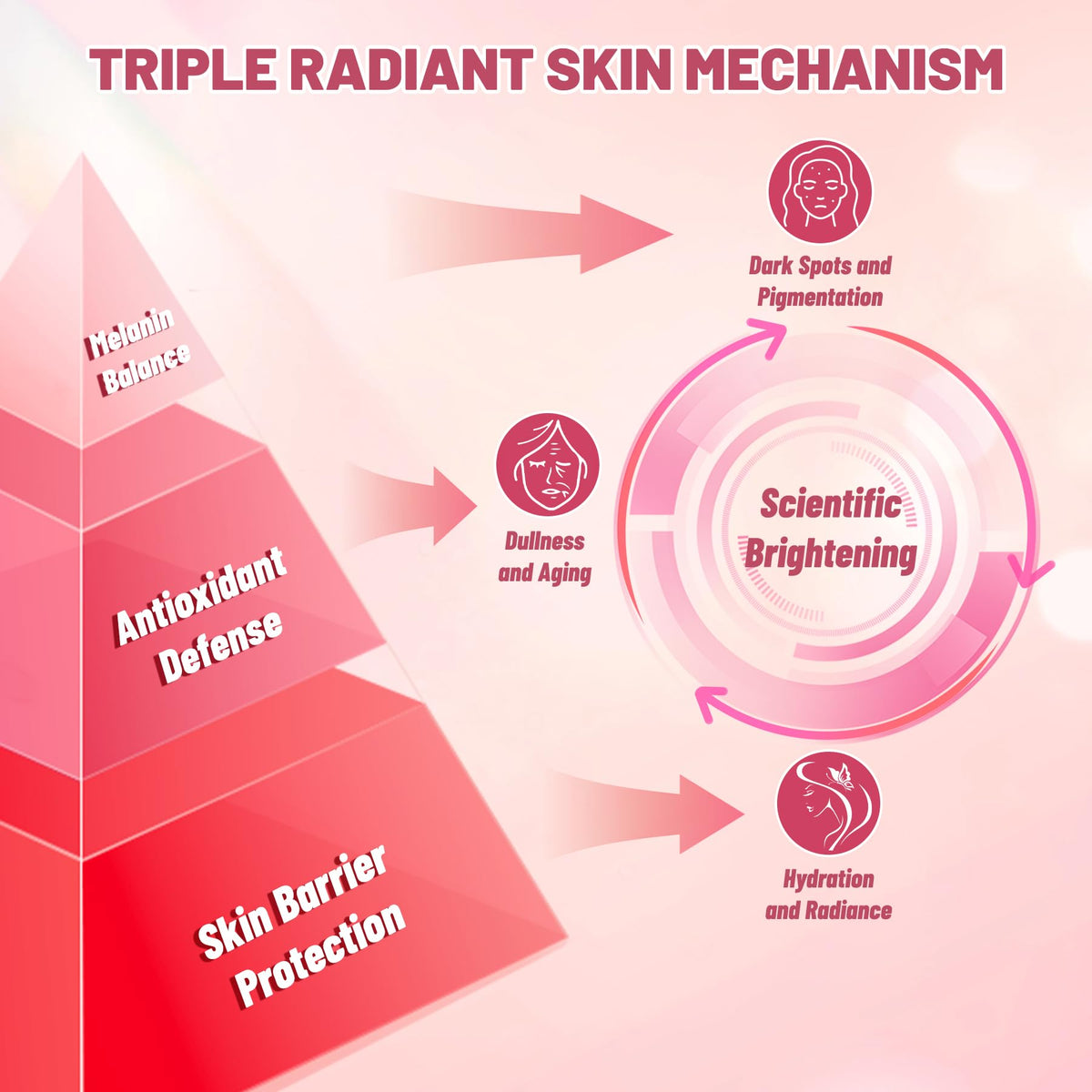 TRIPLE RADIANT SKIN MECHANISM

Melanin Balance

Dark Spots and Pigmentation

Antioxidant Defense

Dullness and Aging

Scientific Brightening

Skin Barrier Protection

Hydration and Radiance